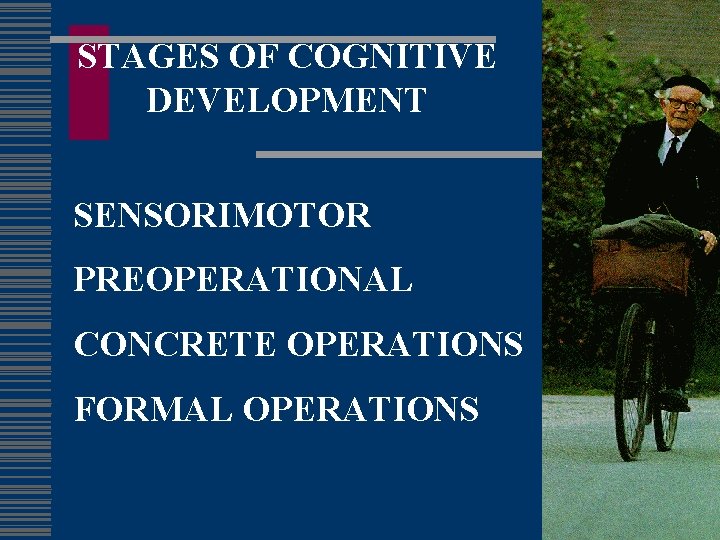 STAGES OF COGNITIVE DEVELOPMENT

SENSORIMOTOR

PREOPERATIONAL

CONCRETE OPERATIONS

FORMAL OPERATIONS